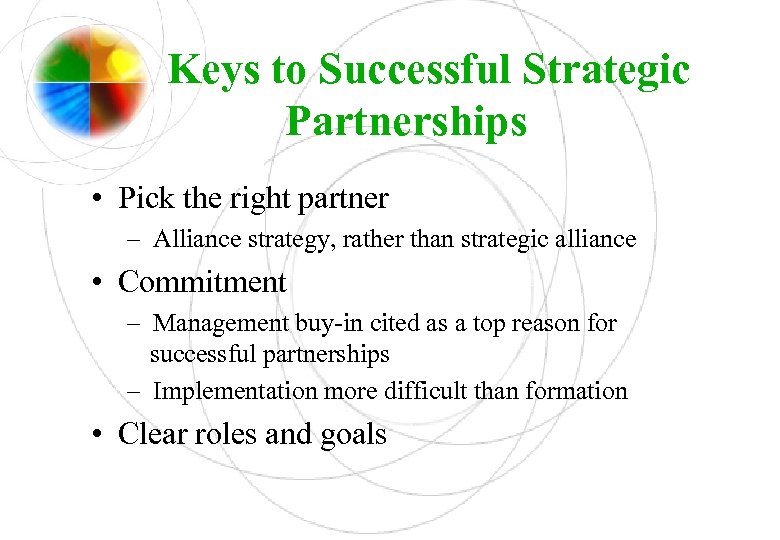 Keys to Successful Strategic Partnerships

• Pick the right partner
– Alliance strategy, rather than strategic alliance
• Commitment
– Management buy-in cited as a top reason for successful partnerships
– Implementation more difficult than formation
• Clear roles and goals